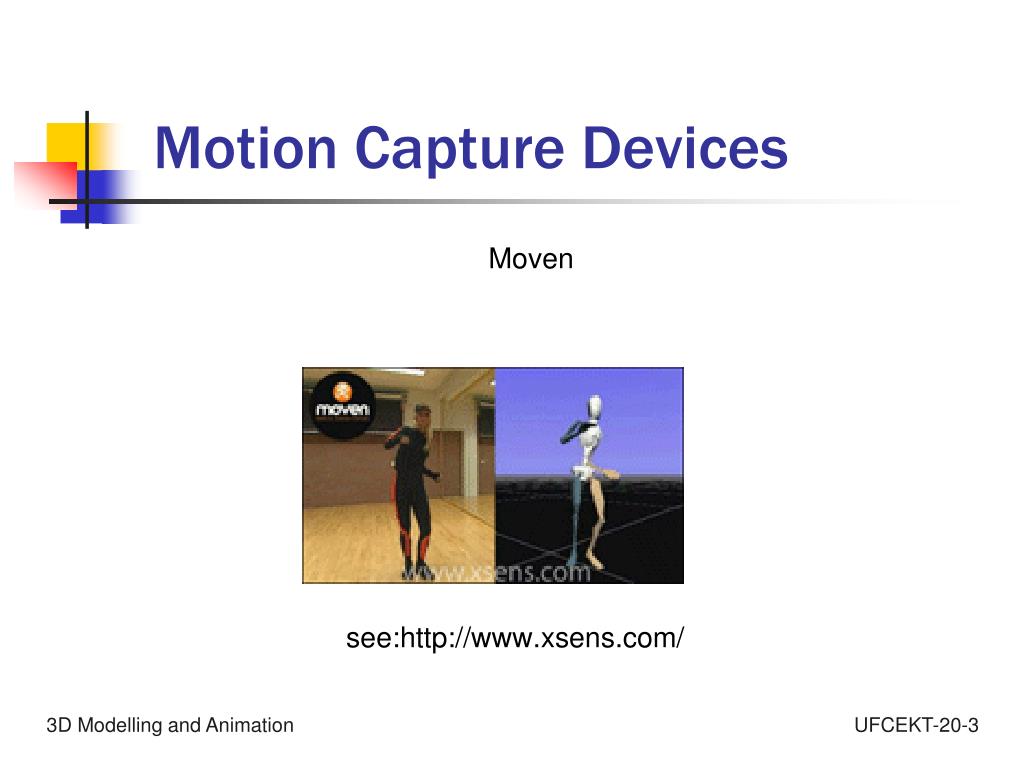 Motion Capture Devices

Moven

moven

www.xsens.com

see:http://www.xsens.com/

3D Modelling and Animation

UFCEKT-20-3